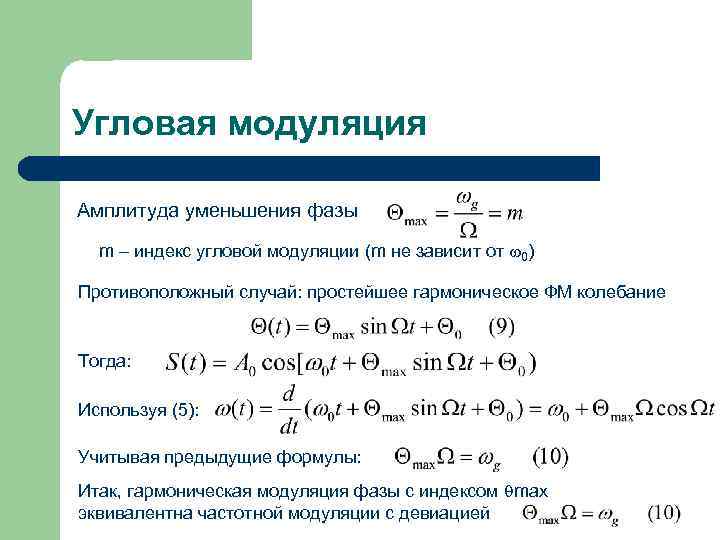 Угловая модуляция

Амплитуда уменьшения фазы $\Theta_{\max} = \frac{\omega_g}{\Omega} = m$

m – индекс угловой модуляции (m не зависит от $\omega_0$)

Противоположный случай: простейшее гармоническое ФМ колебание

$\Theta(t) = \Theta_{\max} \sin \Omega t + \Theta_0$ (9)

Тогда: $S(t) = A_0 \cos[\omega_0 t + \Theta_{\max} \sin \Omega t + \Theta_0)$

Используя (5): $\omega(t) = \frac{d}{dt}(\omega_0 t + \Theta_{\max} \sin \Omega t + \Theta_0) = \omega_0 + \Theta_{\max} \Omega \cos \Omega t$

Учитывая предыдущие формулы: $\Theta_{\max} \Omega = \omega_g$ (10)

Итак, гармоническая модуляция фазы с индексом θmax эквивалентна частотной модуляции с девиацией $\Theta_{\max} \Omega = \omega_g$ (10)